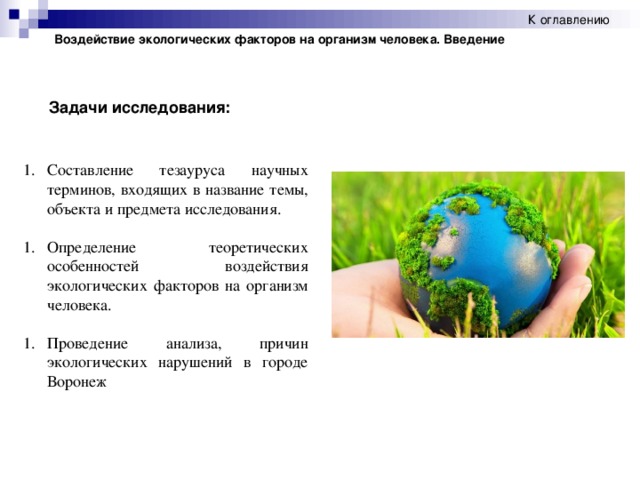 К оглавлению

Воздействие экологических факторов на организм человека. Введение

Задачи исследования:

1. Составление тезауруса научных терминов, входящих в название темы, объекта и предмета исследования.

1. Определение теоретических особенностей воздействия экологических факторов на организм человека.

1. Проведение анализа, причин экологических нарушений в городе Воронеж